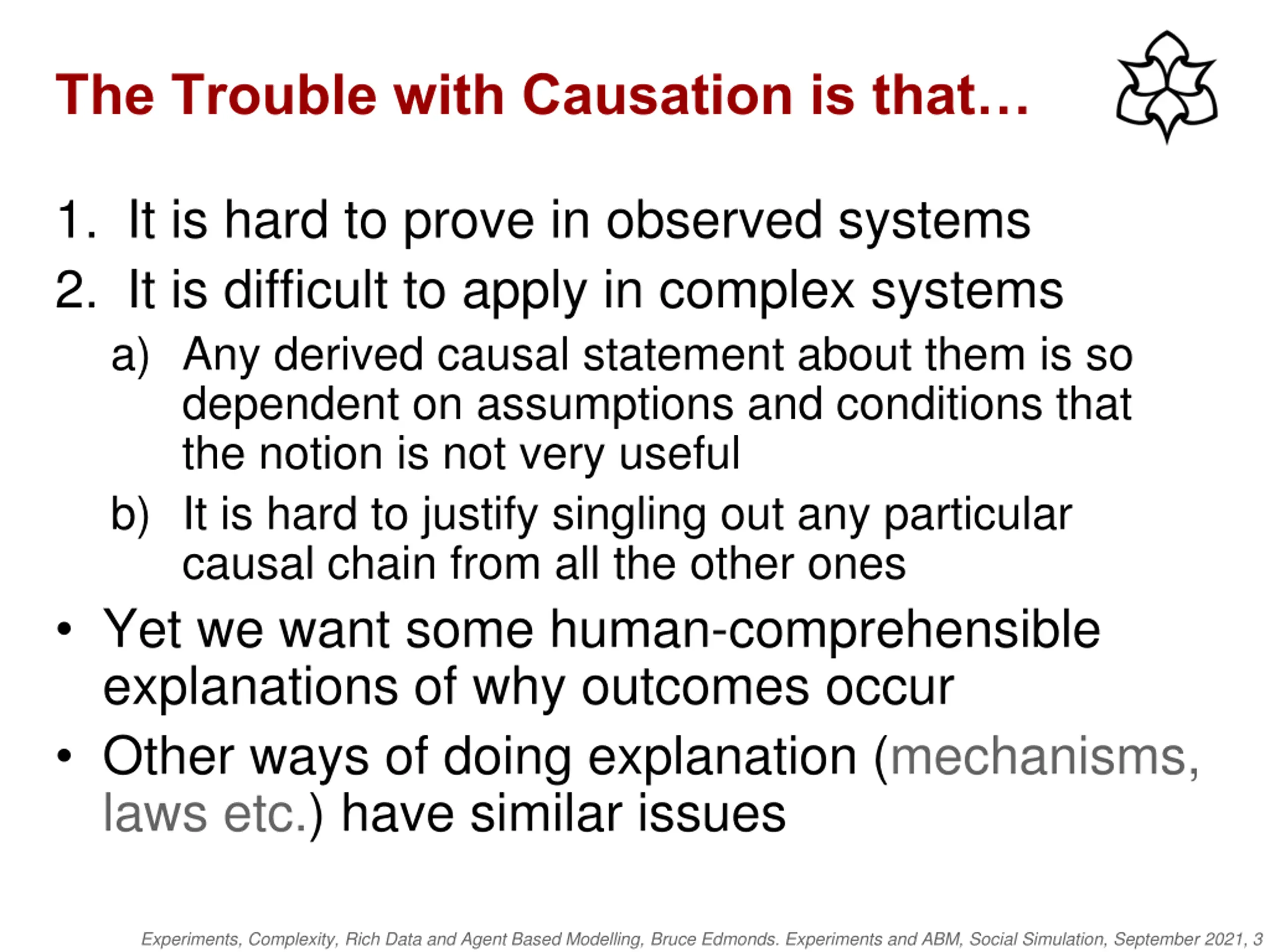 The Trouble with Causation is that…

1. It is hard to prove in observed systems
2. It is difficult to apply in complex systems
a) Any derived causal statement about them is so dependent on assumptions and conditions that the notion is not very useful
b) It is hard to justify singling out any particular causal chain from all the other ones

• Yet we want some human-comprehensible explanations of why outcomes occur
• Other ways of doing explanation (mechanisms, laws etc.) have similar issues

Experiments, Complexity, Rich Data and Agent Based Modelling, Bruce Edmonds. Experiments and ABM, Social Simulation, September 2021, 3